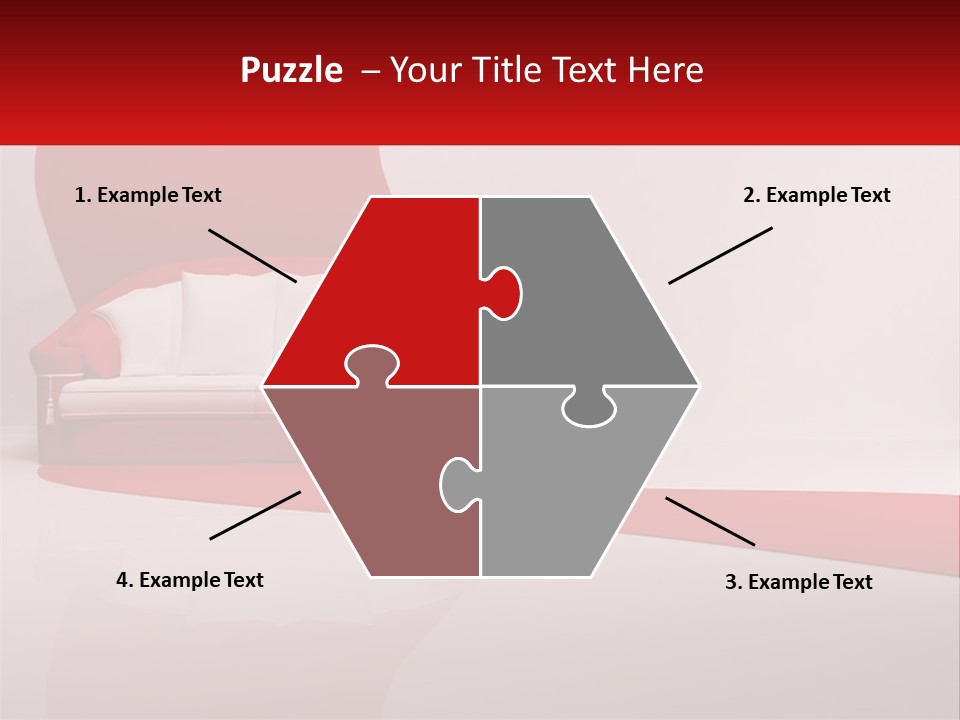 Puzzle – Your Title Text Here

1. Example Text

2. Example Text

4. Example Text

3. Example Text